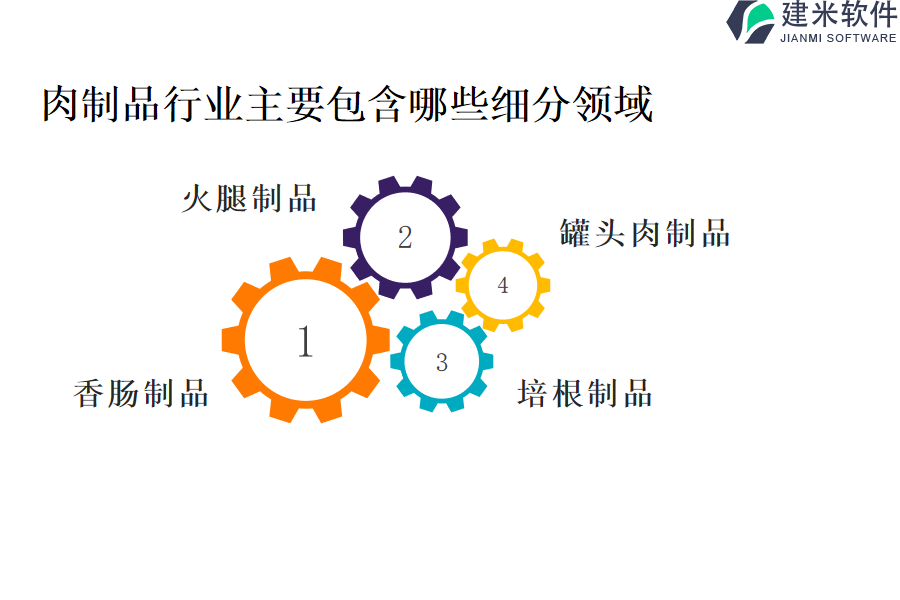 建米软件
JIANMI SOFTWARE

肉制品行业主要包含哪些细分领域

火腿制品

2

罐头肉制品

4

1

3

香肠制品

培根制品